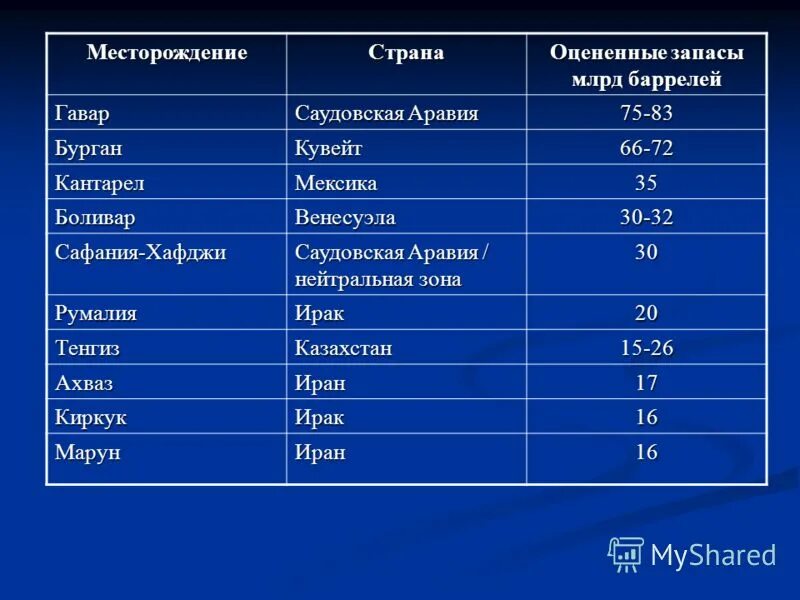 | Месторождение | Страна | Оцененные запасы млрд баррелей |
|---|---|---|
| Гавар | Саудовская Аравия | 75-83 |
| Бурган | Кувейт | 66-72 |
| Кантарел | Мексика | 35 |
| Боливар | Венесуэла | 30-32 |
| Сафания-Хафджи | Саудовская Аравия / нейтральная зона | 30 |
| Румалия | Ирак | 20 |
| Тенгиз | Казахстан | 15-26 |
| Ахваз | Иран | 17 |
| Киркук | Ирак | 16 |
| Марун | Иран | 16 |

MyShared